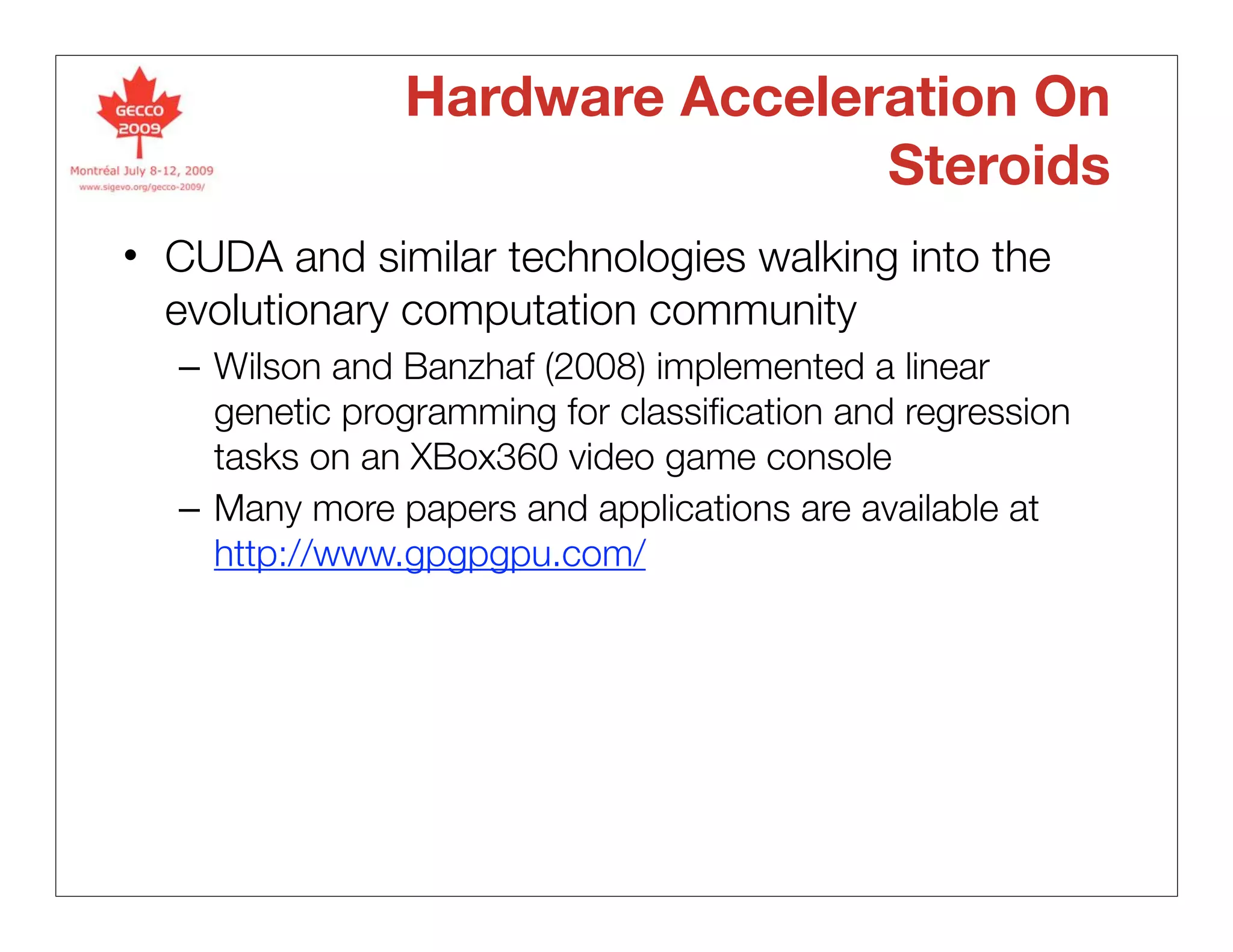 GECCO 2009

Montréal July 8-12, 2009
www.sigevo.org/gecco-2009/

Hardware Acceleration On Steroids

• CUDA and similar technologies walking into the evolutionary computation community

– Wilson and Banzhaf (2008) implemented a linear genetic programming for classification and regression tasks on an XBox360 video game console

– Many more papers and applications are available at http://www.gpgpgpu.com/